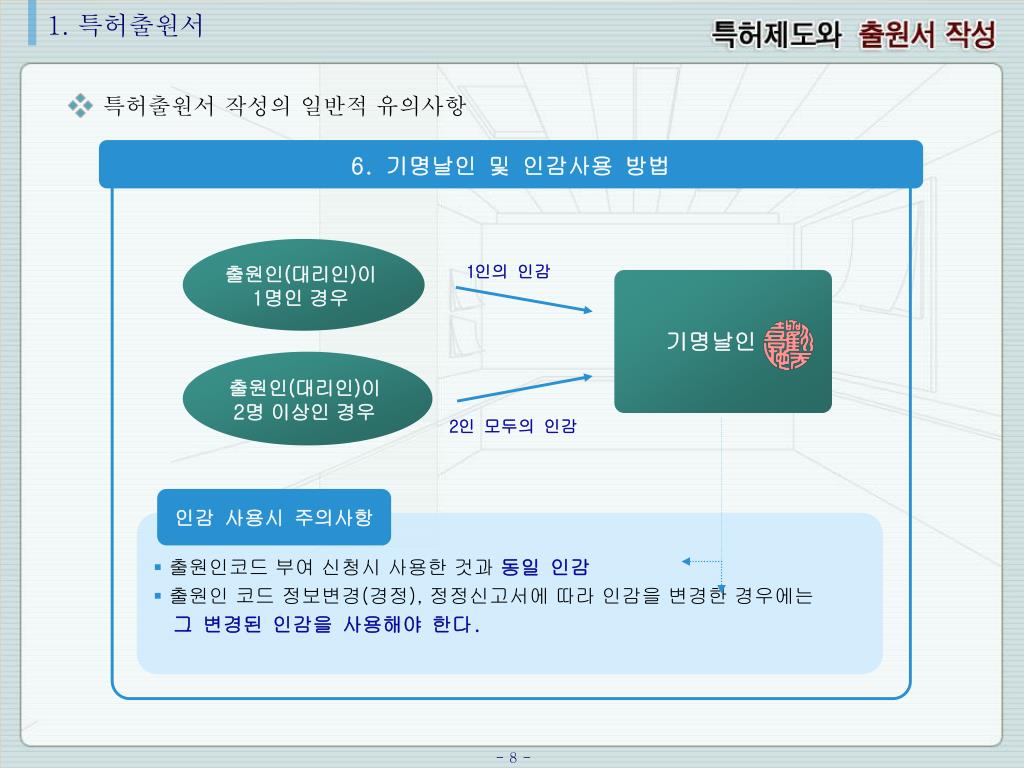 1. 특허출원서

특허제도와 출원서 작성

❖ 특허출원서 작성의 일반적 유의사항

6. 기명날인 및 인감사용 방법

출원인(대리인)이 1명인 경우

1인의 인감

출원인(대리인)이 2명 이상인 경우

2인 모두의 인감

기명날인

인감 사용시 주의사항

▪ 출원인코드 부여 신청시 사용한 것과 동일 인감

▪ 출원인 코드 정보변경(경정), 정정신고서에 따라 인감을 변경한 경우에는 그 변경된 인감을 사용해야 한다.

- 8 -